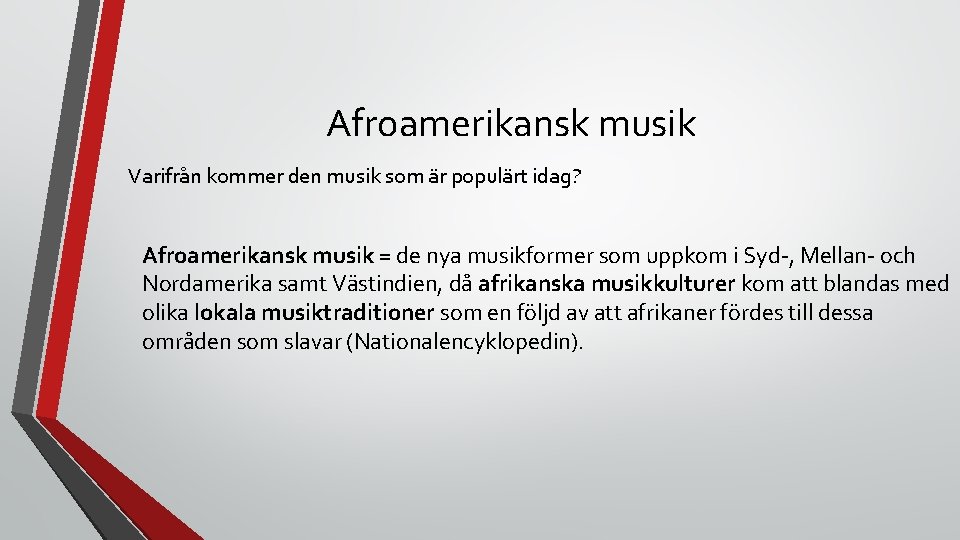 Afroamerikansk musik

Varifrån kommer den musik som är populärt idag?

Afroamerikansk musik = de nya musikformer som uppkom i Syd-, Mellan- och Nordamerika samt Västindien, då afrikanska musikkulturer kom att blandas med olika lokala musiktraditioner som en följd av att afrikaner fördes till dessa områden som slavar (Nationalencyklopedin).